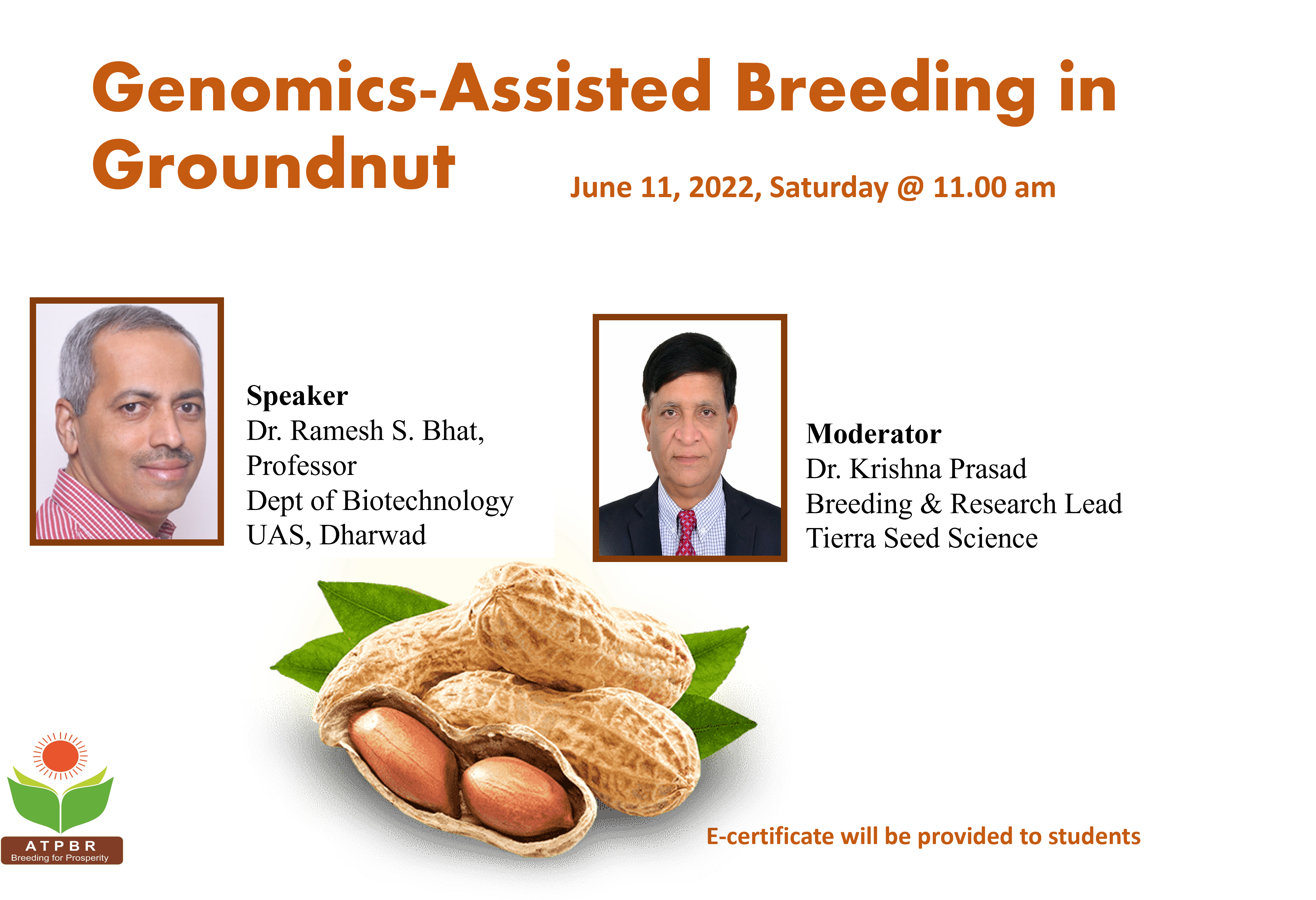 Genomics-Assisted Breeding in Groundnut

June 11, 2022, Saturday @ 11.00 am

Speaker
Dr. Ramesh S. Bhat,
Professor
Dept of Biotechnology
UAS, Dharwad

Moderator
Dr. Krishna Prasad
Breeding & Research Lead
Tierra Seed Science

ATPBR
Breeding for Prosperity

E-certificate will be provided to students